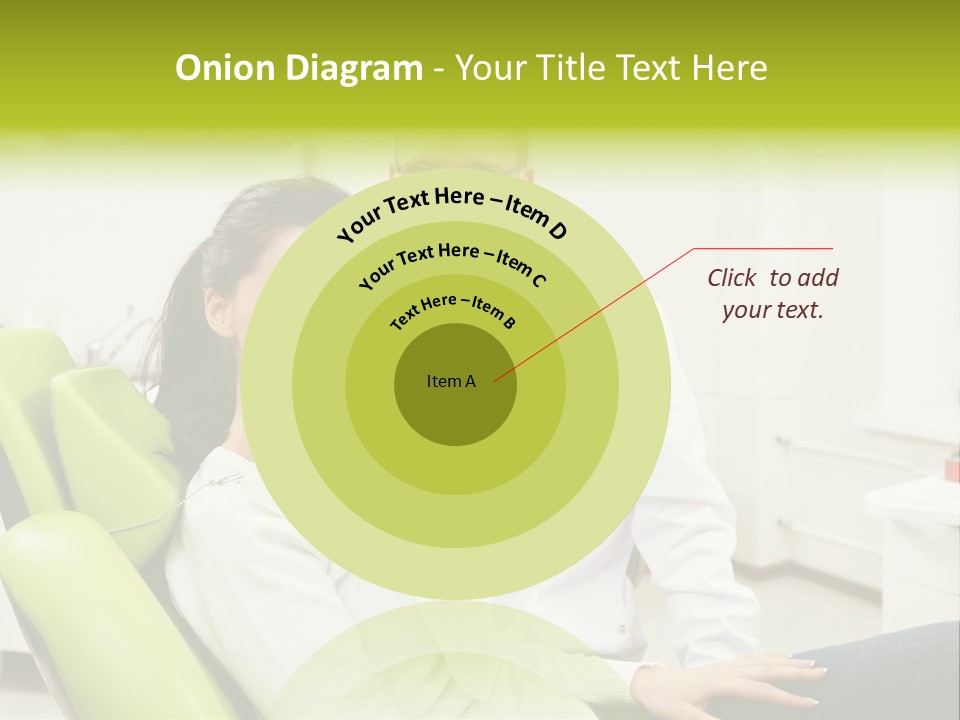 Onion Diagram - Your Title Text Here

Your Text Here – Item D

Your Text Here – Item C

Text Here – Item B

Item A

Click to add your text.